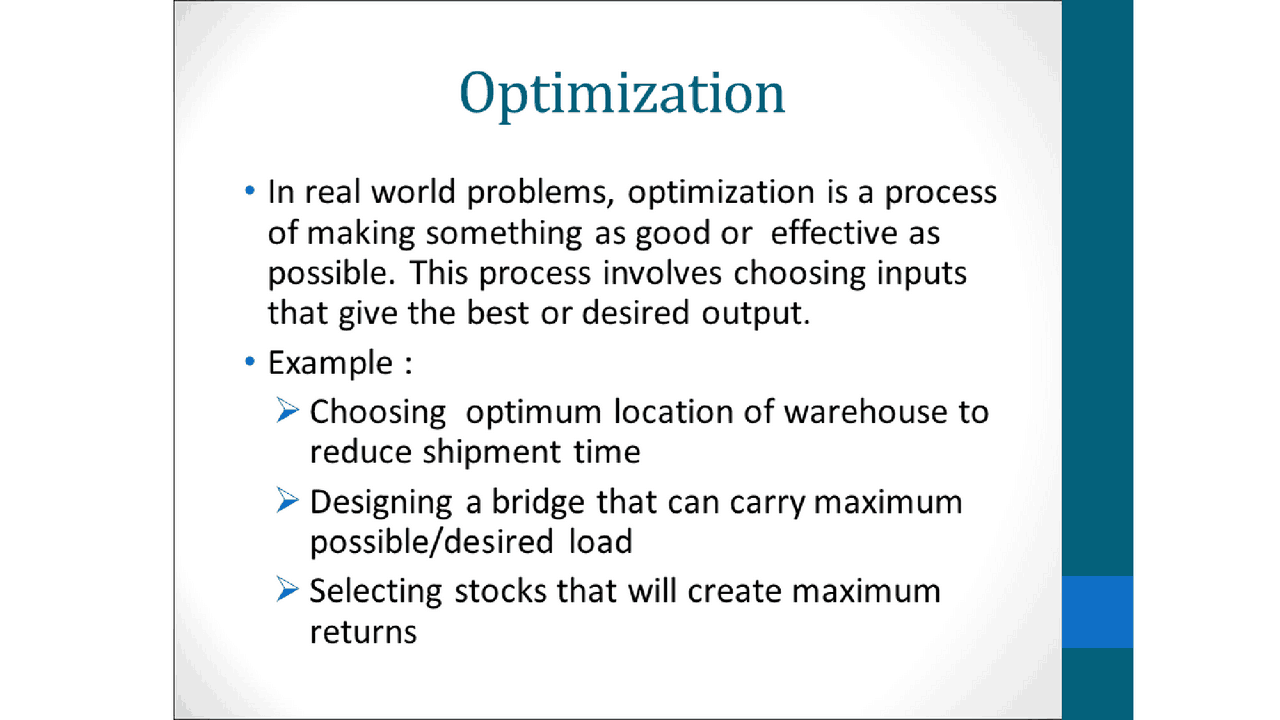 Optimization

• In real world problems, optimization is a process of making something as good or effective as possible. This process involves choosing inputs that give the best or desired output.

• Example :

➢ Choosing optimum location of warehouse to reduce shipment time

➢ Designing a bridge that can carry maximum possible/desired load

➢ Selecting stocks that will create maximum returns